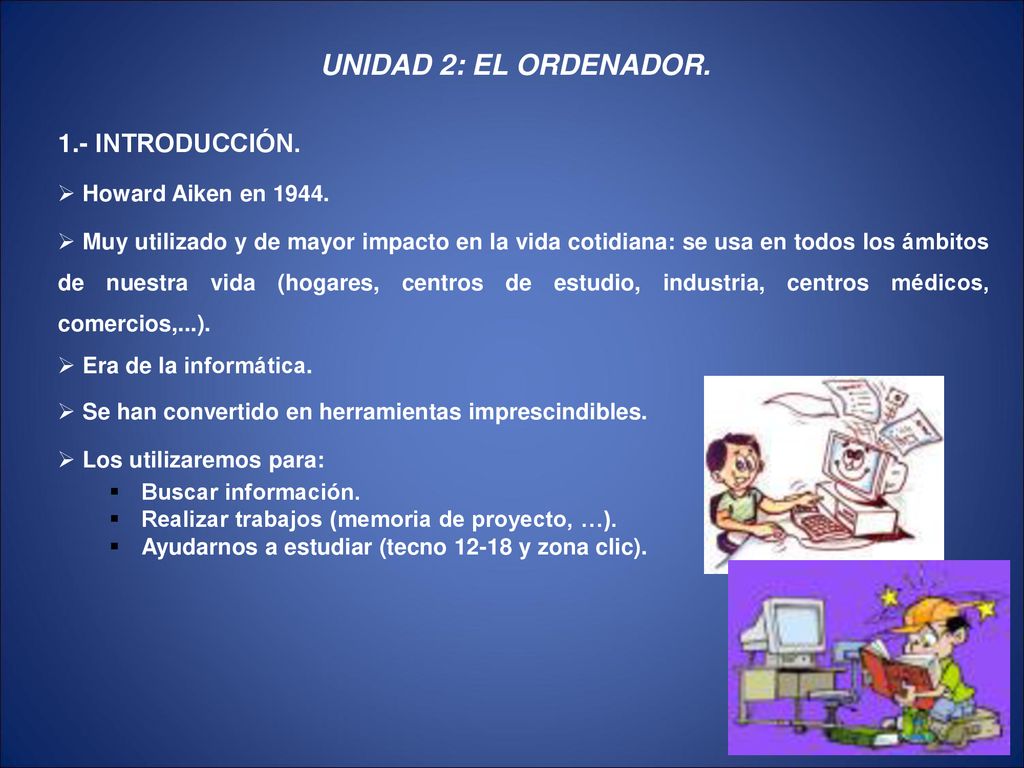 UNIDAD 2: EL ORDENADOR.

1.- INTRODUCCIÓN.

➢ Howard Aiken en 1944.

➢ Muy utilizado y de mayor impacto en la vida cotidiana: se usa en todos los ámbitos de nuestra vida (hogares, centros de estudio, industria, centros médicos, comercios,...).

➢ Era de la informática.

➢ Se han convertido en herramientas imprescindibles.

➢ Los utilizaremos para:

▪ Buscar información.
▪ Realizar trabajos (memoria de proyecto, …).
▪ Ayudarnos a estudiar (tecno 12-18 y zona clic).